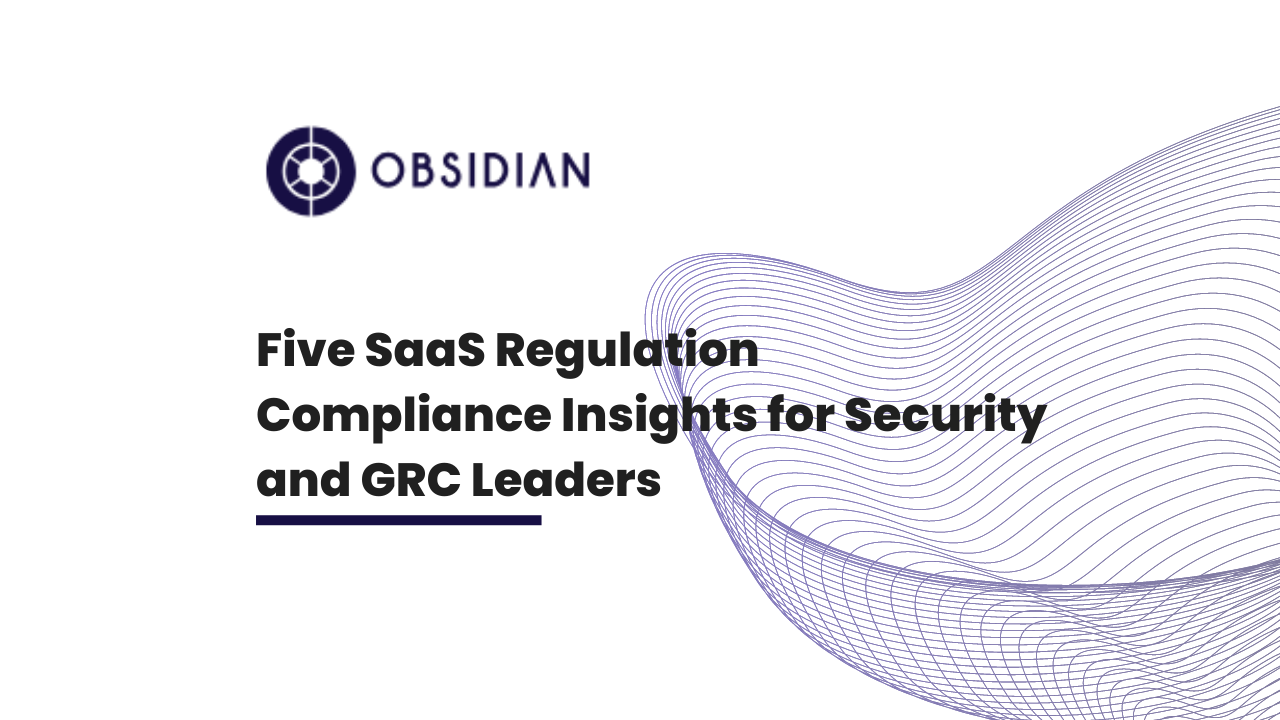 OBSIDIAN

Five SaaS Regulation Compliance Insights for Security and GRC Leaders